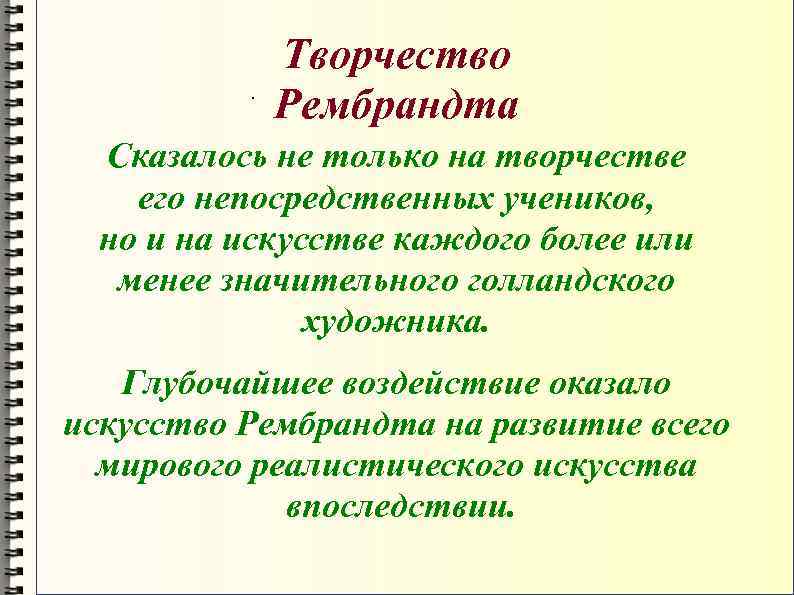 Творчество Рембрандта

Сказалось не только на творчестве его непосредственных учеников, но и на искусстве каждого более или менее значительного голландского художника.

Глубочайшее воздействие оказало искусство Рембрандта на развитие всего мирового реалистического искусства впоследствии.